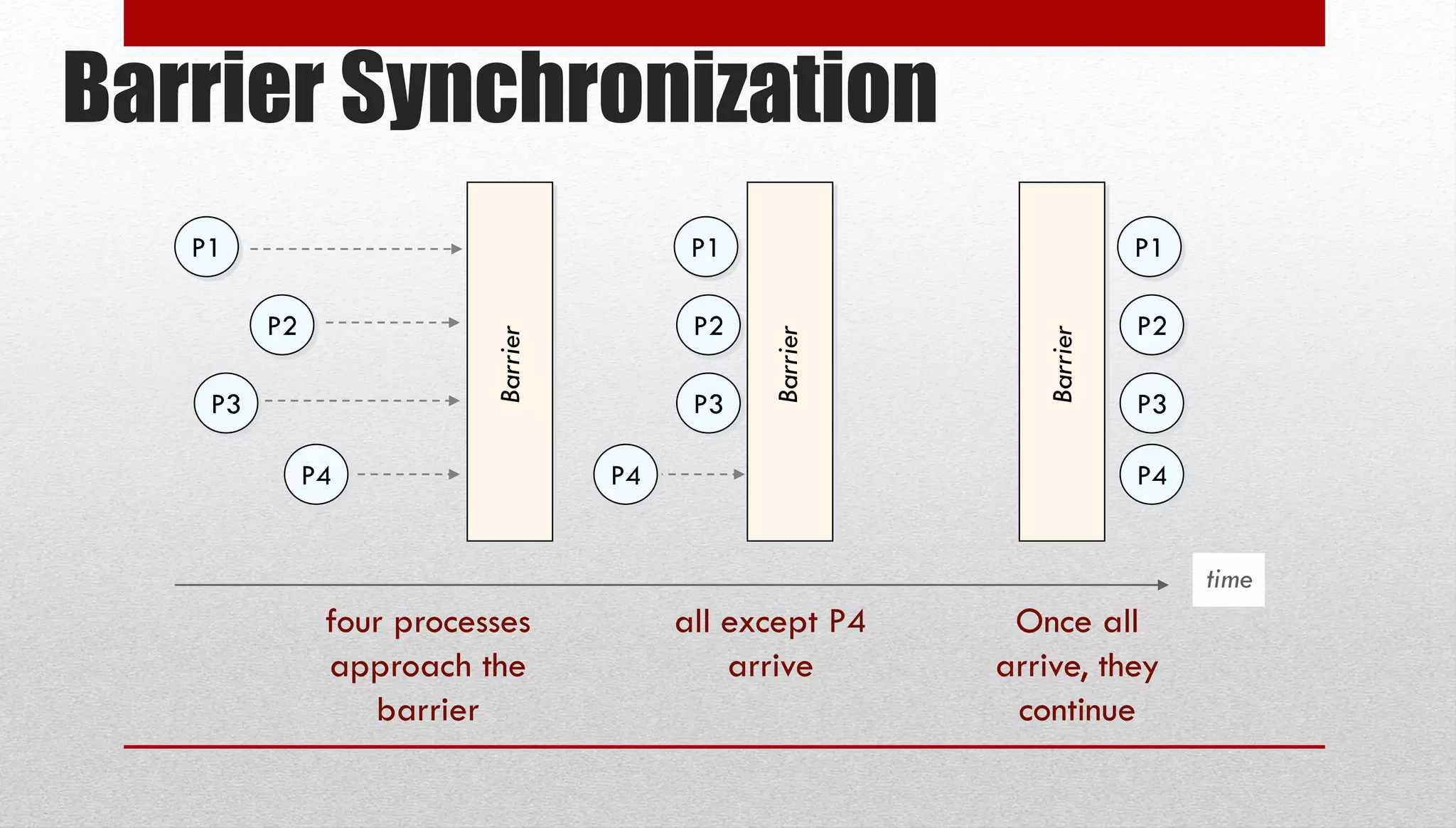 Barrier Synchronization

P1
P2
P3
P4
Barrier

P1
P2
P3
P4
Barrier

Barrier
P1
P2
P3
P4

time

four processes approach the barrier

all except P4 arrive

Once all arrive, they continue